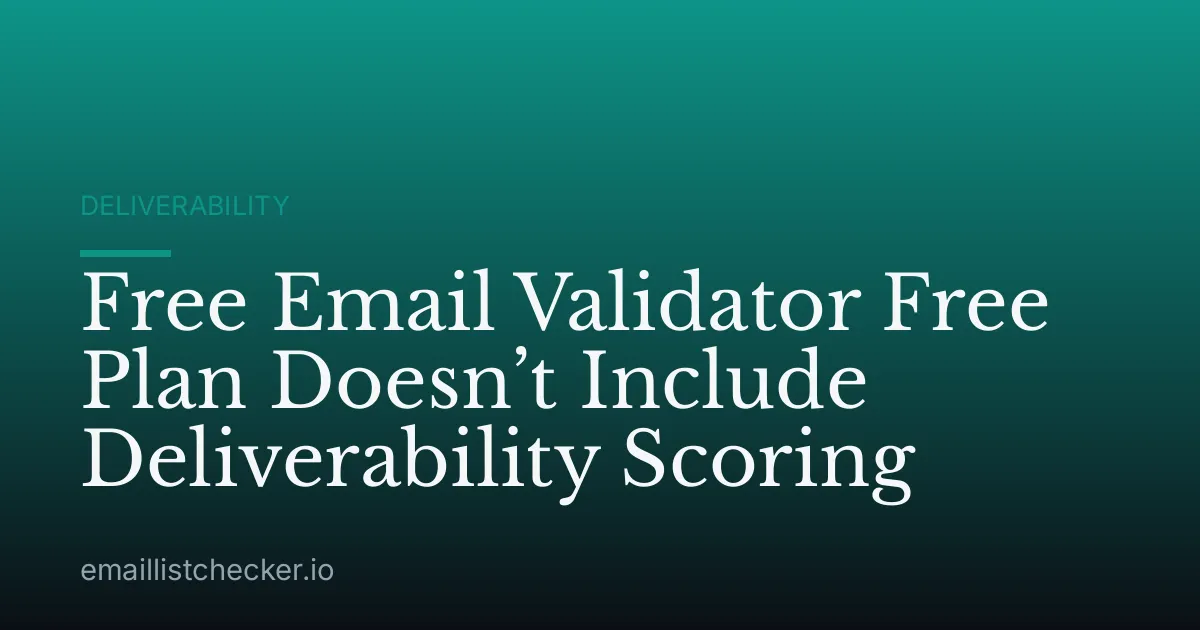 DELIVERABILITY

Free Email Validator Free Plan Doesn’t Include Deliverability Scoring

emaillistchecker.io